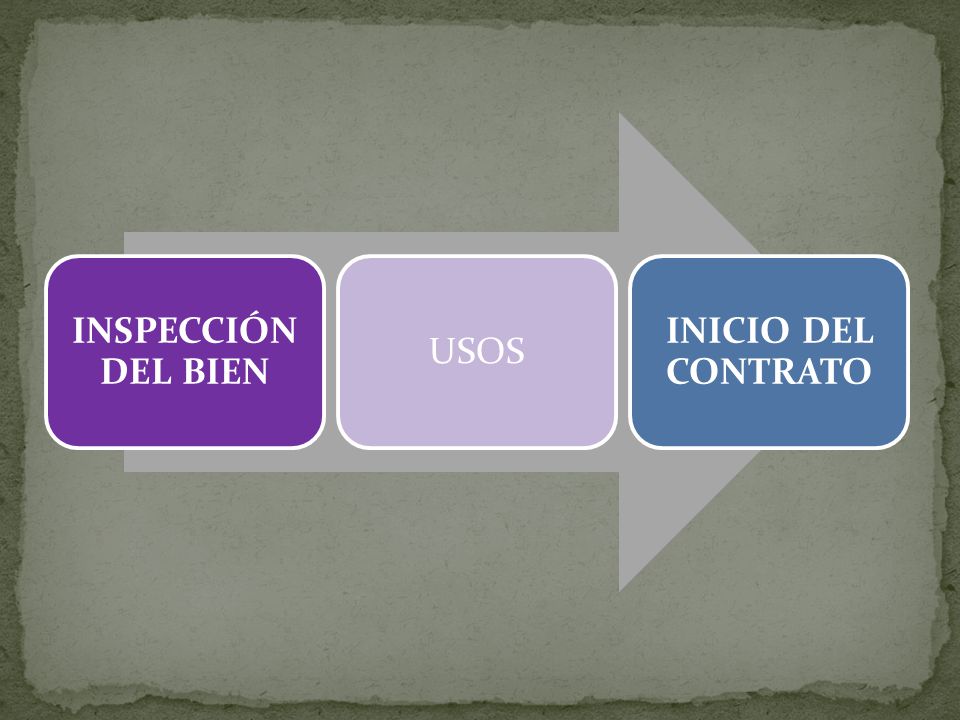 INSPECCIÓN DEL BIEN

USOS

INICIO DEL CONTRATO